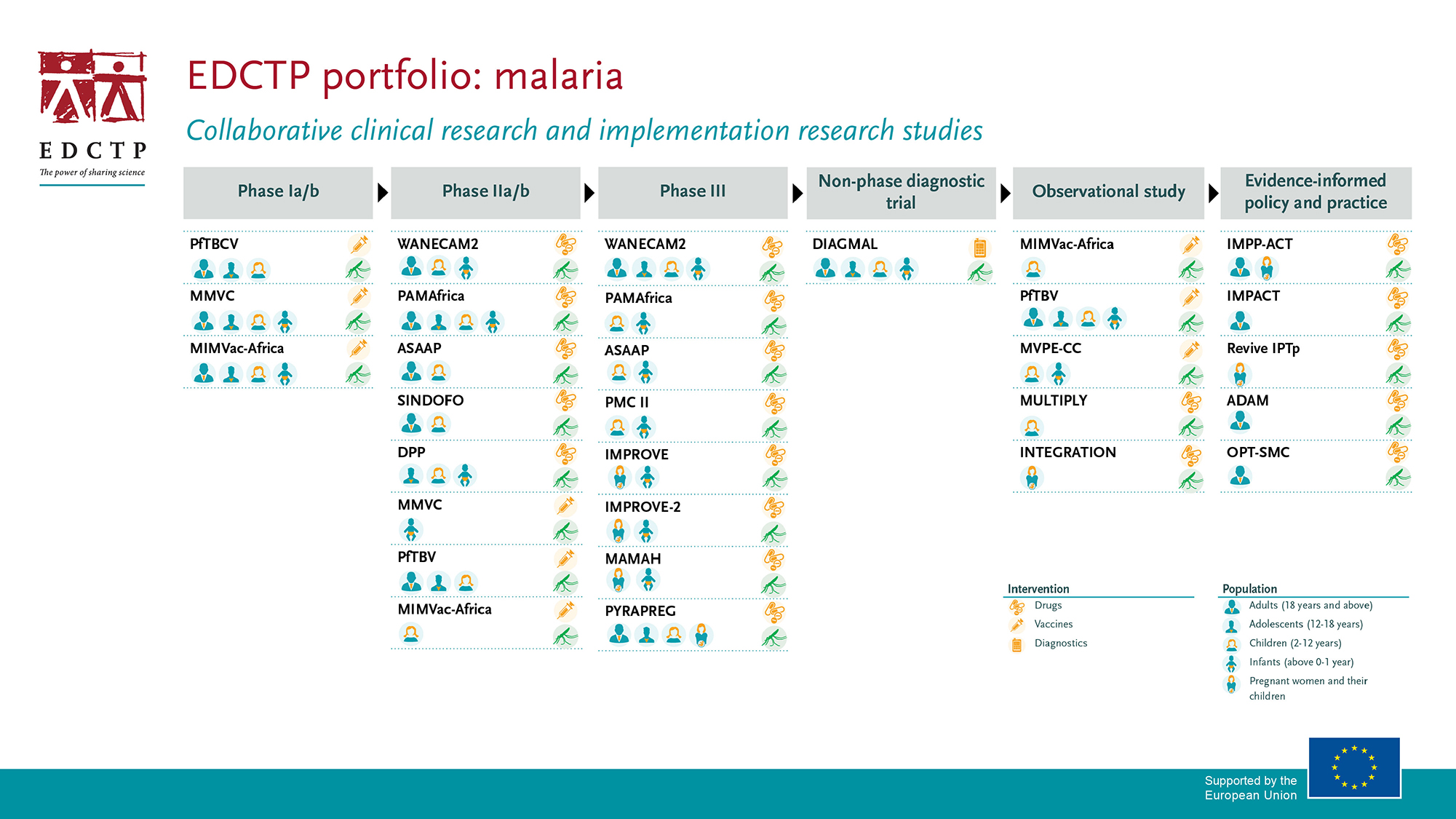 EDCTP
The power of sharing science

EDCTP portfolio: malaria

Collaborative clinical research and implementation research studies

Phase Ia/b

PfTBCV

MMVC

MIMVac-Africa

Phase IIa/b

WANECAM2

PAMAfrica

ASAAP

SINDOFO

DPP

MMVC

PfTBV

MIMVac-Africa

Phase III

WANECAM2

PAMAfrica

ASAAP

PMC II

IMPROVE

IMPROVE-2

MAMAH

PYRAPREG

Non-phase diagnostic trial

DIAGMAL

Observational study

MIMVac-Africa

PfTBV

MVPE-CC

MULTIPLY

INTEGRATION

Evidence-informed policy and practice

IMPP-ACT

IMPACT

Revive IPTp

ADAM

OPT-SMC

Intervention
Drugs
Vaccines
Diagnostics

Population
Adults (18 years and above)
Adolescents (12-18 years)
Children (2-12 years)
Infants (above 0-1 year)
Pregnant women and their children

Supported by the European Union